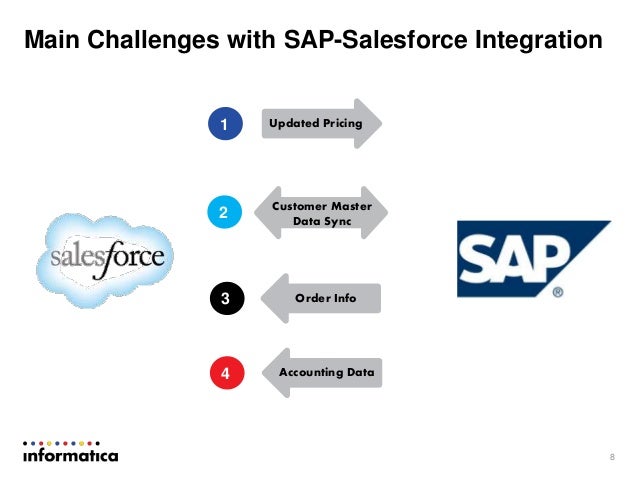 Main Challenges with SAP-Salesforce Integration

1 Updated Pricing

2 Customer Master Data Sync

3 Order Info

4 Accounting Data

salesforce

SAP®

informatica

8